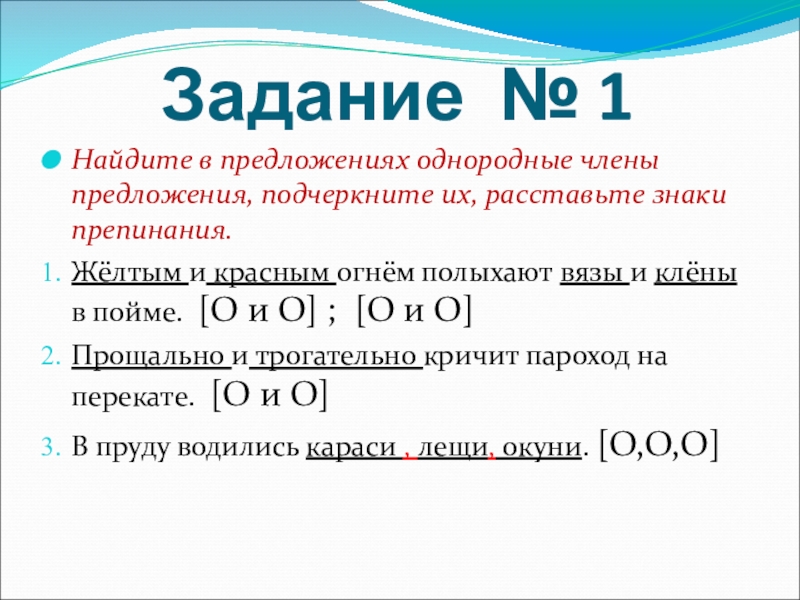 Задание № 1

Найдите в предложениях однородные члены предложения, подчеркните их, расставьте знаки препинания.

1. Жёлтым и красным огнём полыхают вязы и клёны в пойме. [О и О] ; [О и О]

2. Прощально и трогательно кричит пароход на перекате. [О и О]

3. В пруду водились караси , лещи, окуни. [О,О,О]